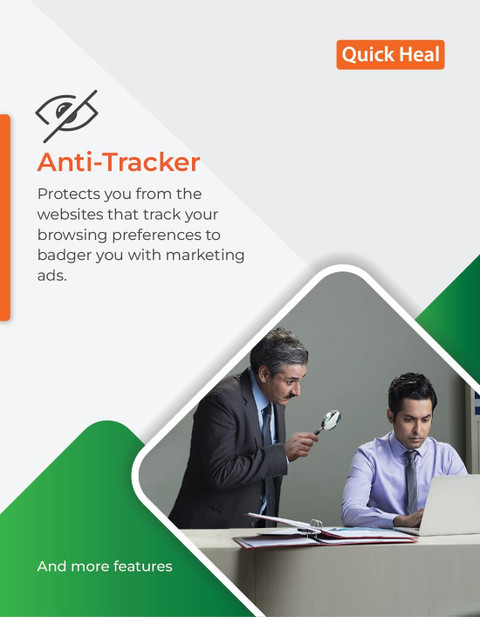 Quick Heal

Anti-Tracker

Protects you from the websites that track your browsing preferences to badger you with marketing ads.

And more features